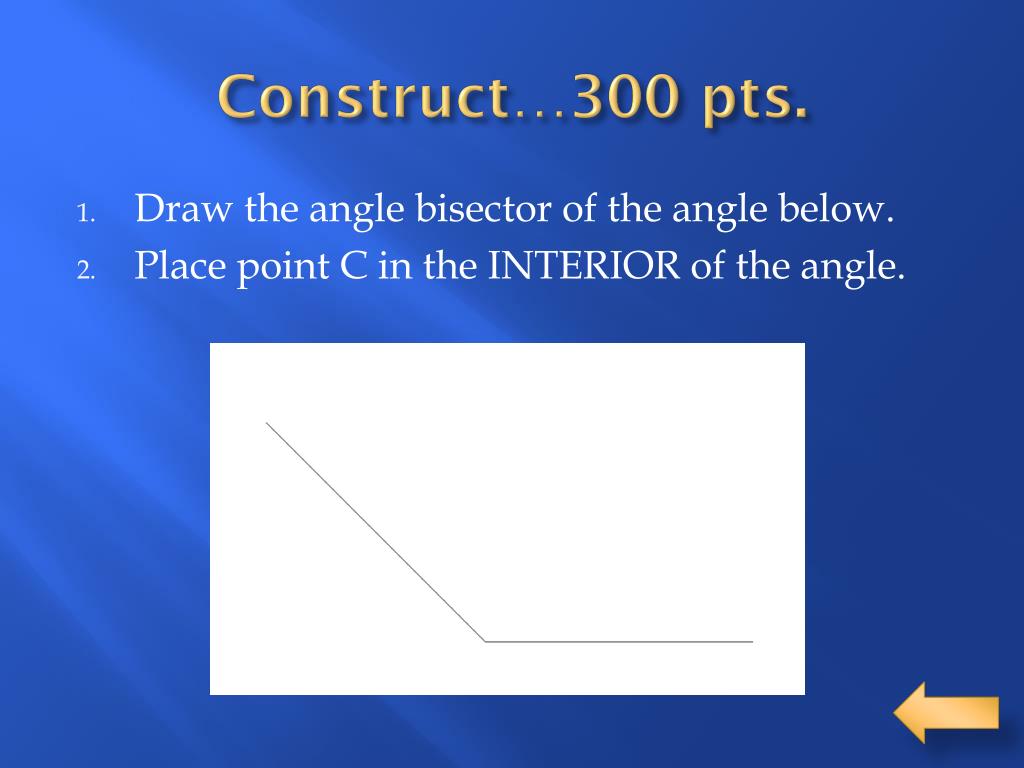 Construct…300 pts.

1. Draw the angle bisector of the angle below.
2. Place point C in the INTERIOR of the angle.